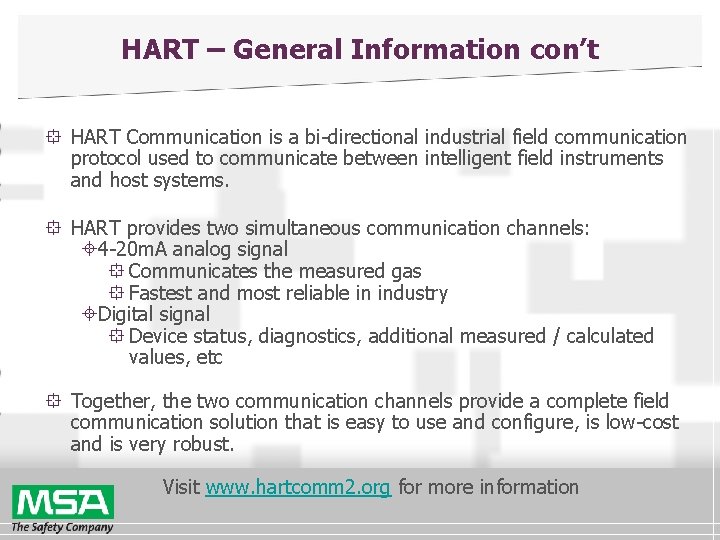 HART – General Information con't

HART Communication is a bi-directional industrial field communication protocol used to communicate between intelligent field instruments and host systems.

HART provides two simultaneous communication channels:
4-20mA analog signal
Communicates the measured gas
Fastest and most reliable in industry
Digital signal
Device status, diagnostics, additional measured / calculated values, etc

Together, the two communication channels provide a complete field communication solution that is easy to use and configure, is low-cost and is very robust.

Visit www.hartcomm2.org for more information

MSA
The Safety Company